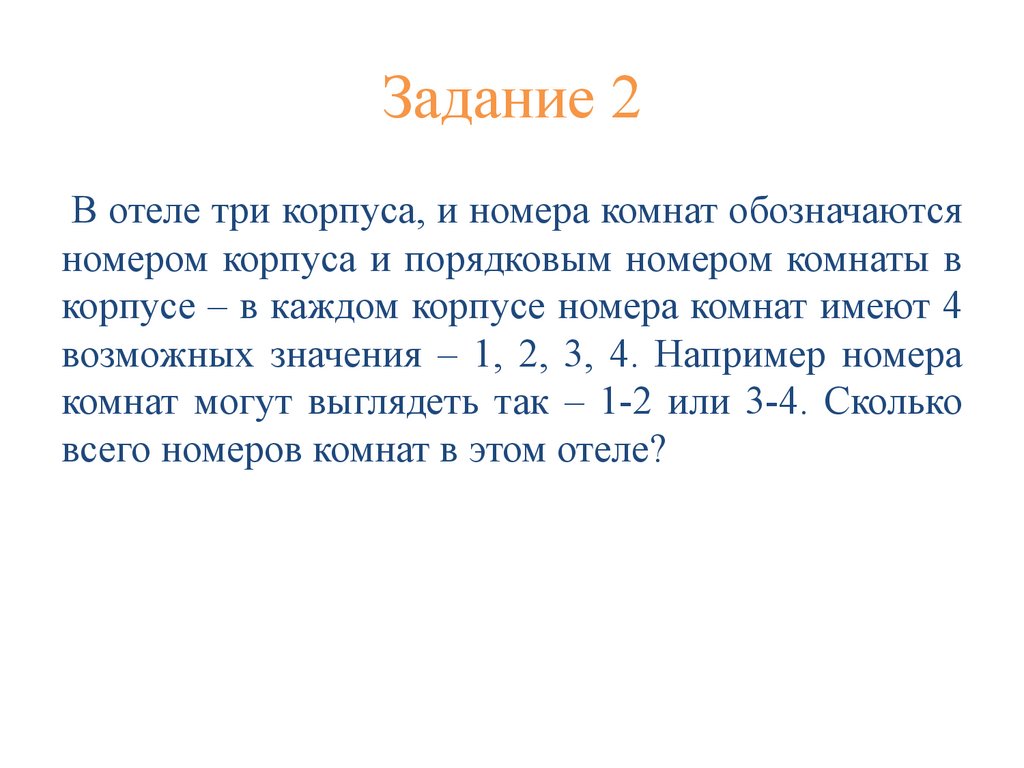 Задание 2

В отеле три корпуса, и номера комнат обозначаются номером корпуса и порядковым номером комнаты в корпусе – в каждом корпусе номера комнат имеют 4 возможных значения – 1, 2, 3, 4. Например номера комнат могут выглядеть так – 1-2 или 3-4. Сколько всего номеров комнат в этом отеле?